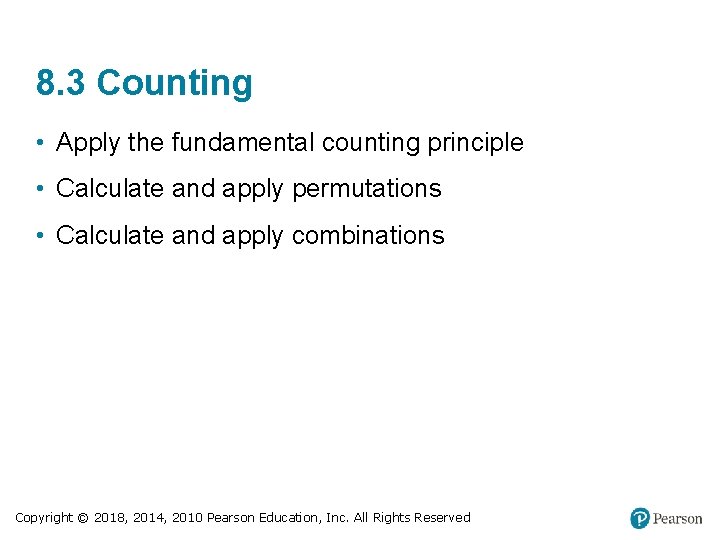 8.3 Counting

• Apply the fundamental counting principle

• Calculate and apply permutations

• Calculate and apply combinations

Copyright © 2018, 2014, 2010 Pearson Education, Inc. All Rights Reserved

Pearson